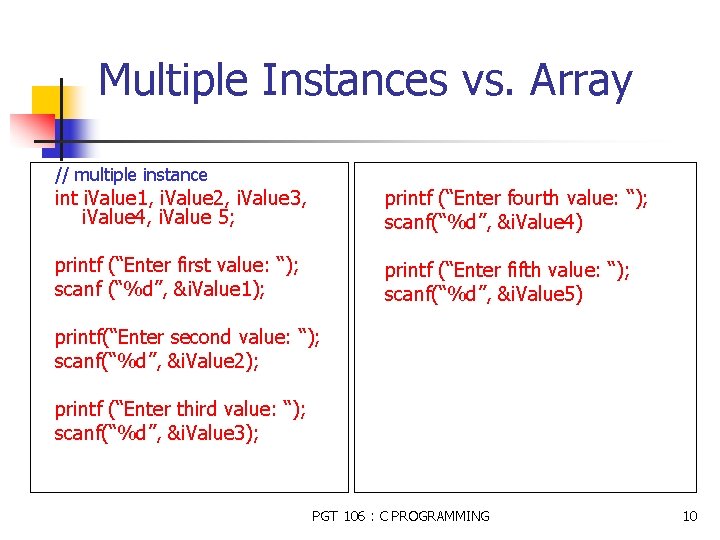 Multiple Instances vs. Array

// multiple instance
int iValue1, iValue2, iValue3, iValue4, iValue 5;

printf (“Enter first value: “);
scanf (“%d”, &iValue1);

printf(“Enter second value: “);
scanf(“%d”, &iValue2);

printf (“Enter third value: “);
scanf(“%d”, &iValue3);

printf (“Enter fourth value: “);
scanf(“%d”, &iValue4)

printf (“Enter fifth value: “);
scanf(“%d”, &iValue5)

PGT 106 : C PROGRAMMING

10